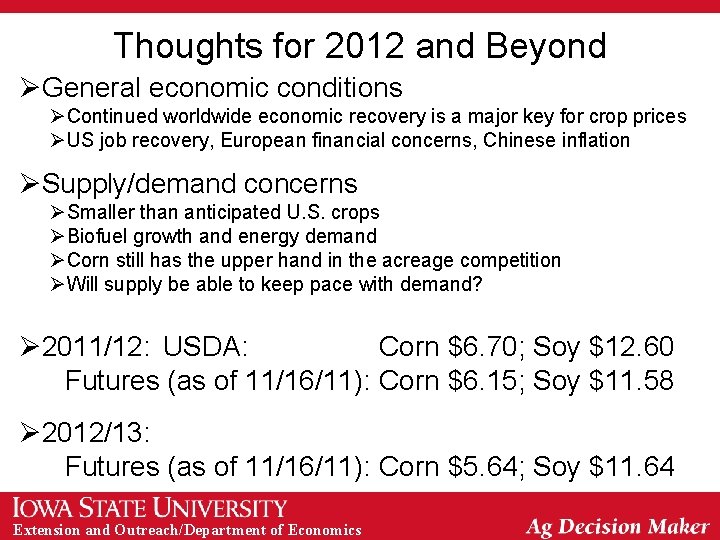 Thoughts for 2012 and Beyond

➢General economic conditions
➢Continued worldwide economic recovery is a major key for crop prices
➢US job recovery, European financial concerns, Chinese inflation

➢Supply/demand concerns
➢Smaller than anticipated U.S. crops
➢Biofuel growth and energy demand
➢Corn still has the upper hand in the acreage competition
➢Will supply be able to keep pace with demand?

➢2011/12: USDA: Corn \$6.70; Soy \$12.60
Futures (as of 11/16/11): Corn \$6.15; Soy \$11.58

➢2012/13:
Futures (as of 11/16/11): Corn \$5.64; Soy \$11.64

IOWA STATE UNIVERSITY
Extension and Outreach/Department of Economics
Ag Decision Maker